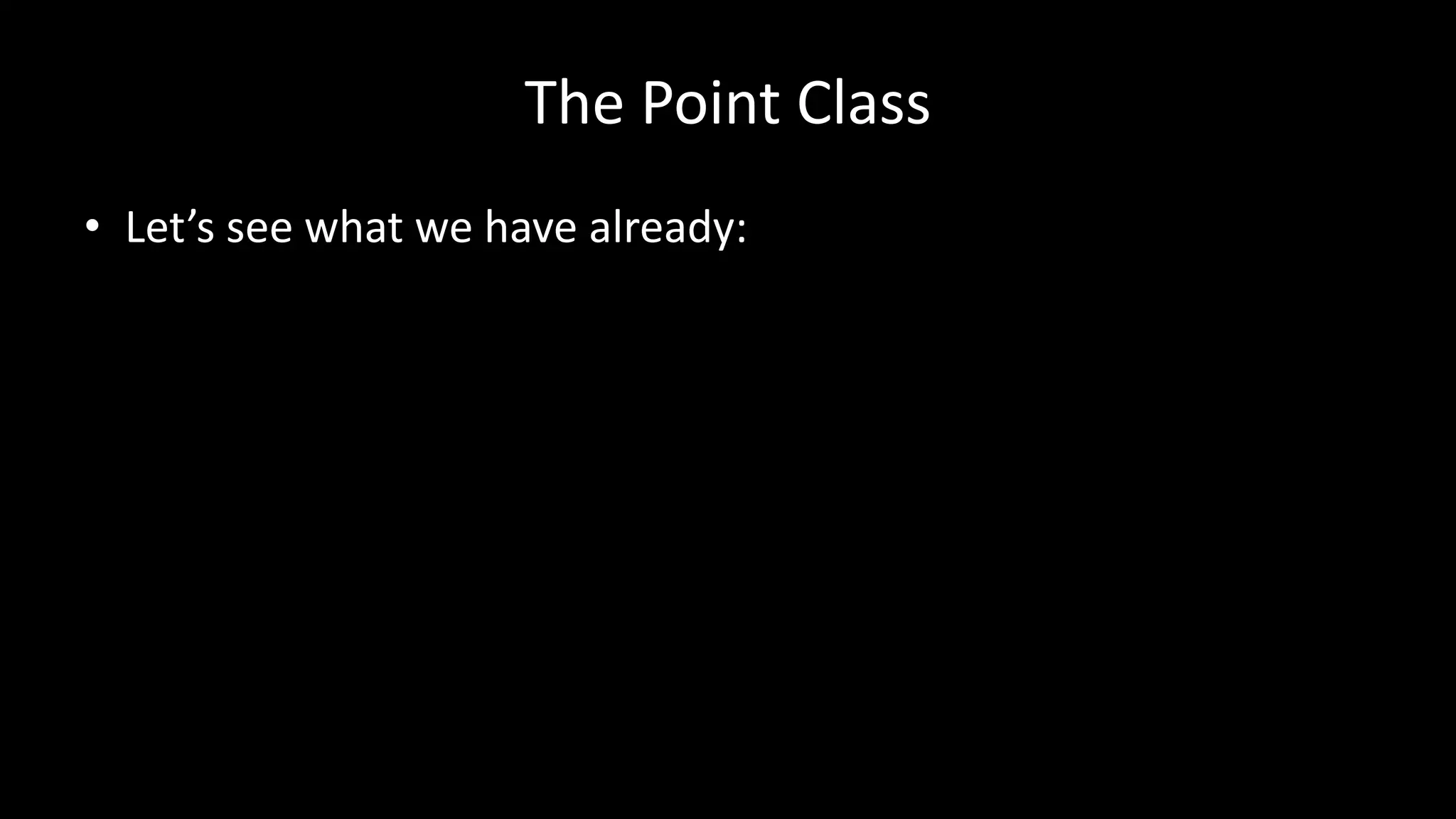 The Point Class

• Let’s see what we have already: